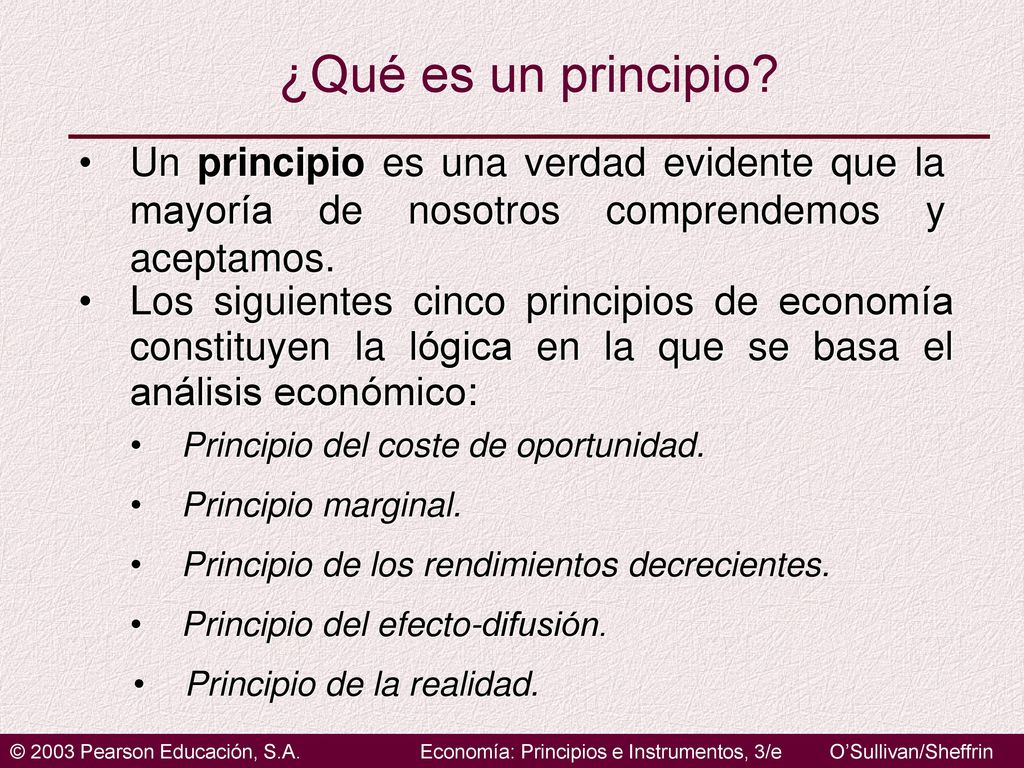 ¿Qué es un principio?

• Un principio es una verdad evidente que la mayoría de nosotros comprendemos y aceptamos.

• Los siguientes cinco principios de economía constituyen la lógica en la que se basa el análisis económico:

• Principio del coste de oportunidad.

• Principio marginal.

• Principio de los rendimientos decrecientes.

• Principio del efecto-difusión.

• Principio de la realidad.

© 2003 Pearson Educación, S.A. Economía: Principios e Instrumentos, 3/e O'Sullivan/Sheffrin